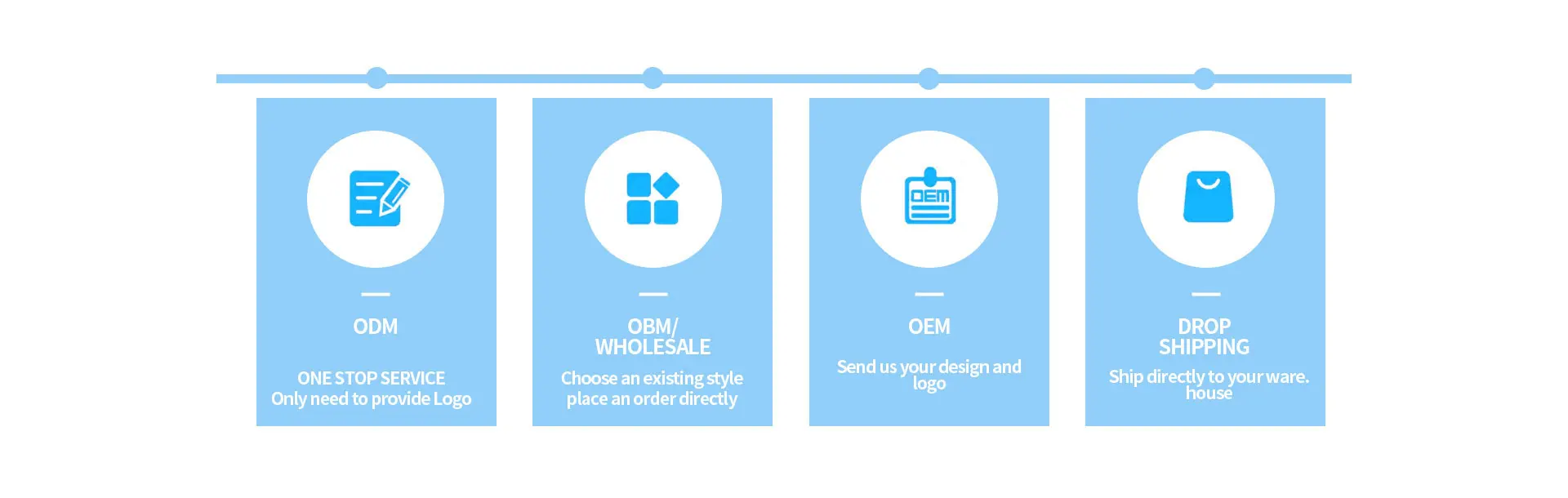 ODM

ONE STOP SERVICE
Only need to provide Logo

OBM/
WHOLESALE

Choose an existing style
place an order directly

OEM

OEM

Send us your design and logo

DROP
SHIPPING

Ship directly to your ware. house